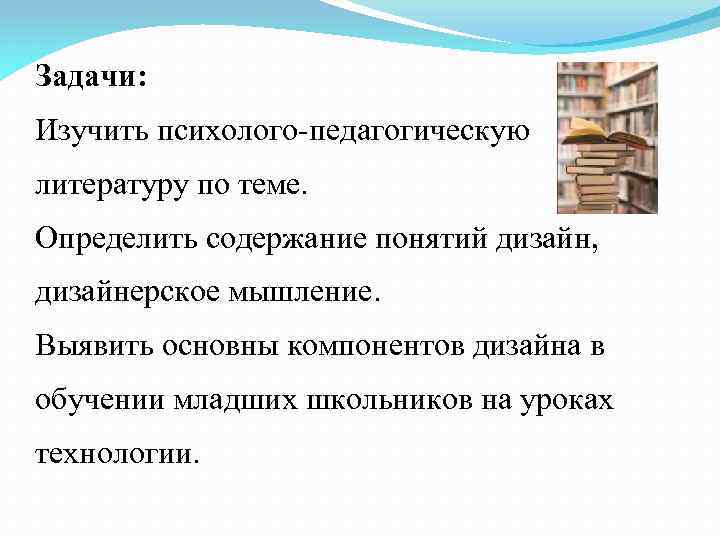 Задачи:

Изучить психолого-педагогическую литературу по теме.

Определить содержание понятий дизайн, дизайнерское мышление.

Выявить основны компонентов дизайна в обучении младших школьников на уроках технологии.